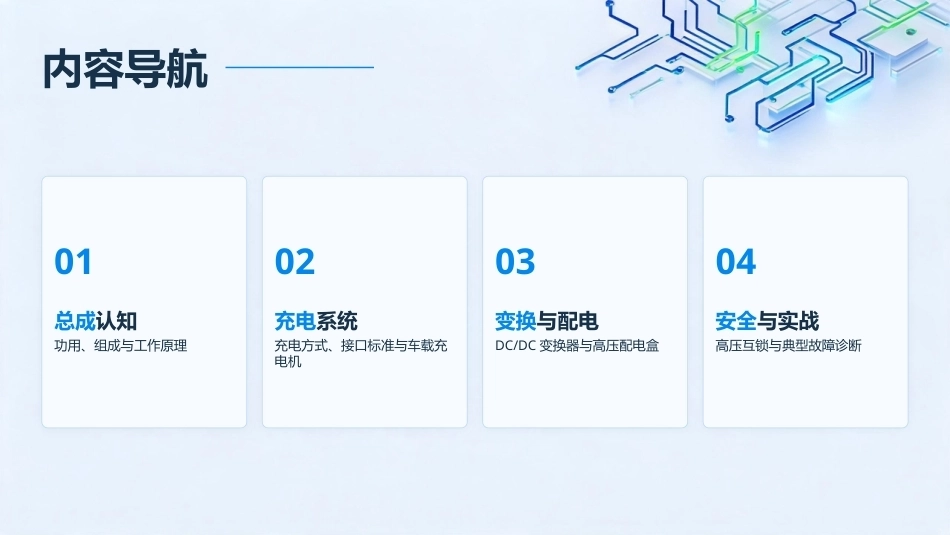 内容导航

01

总成认知

功用、组成与工作原理

02

充电系统

充电方式、接口标准与车载充电机

03

变换与配电

DC/DC 变换器与高压配电盒

04

安全与实战

高压互锁与典型故障诊断